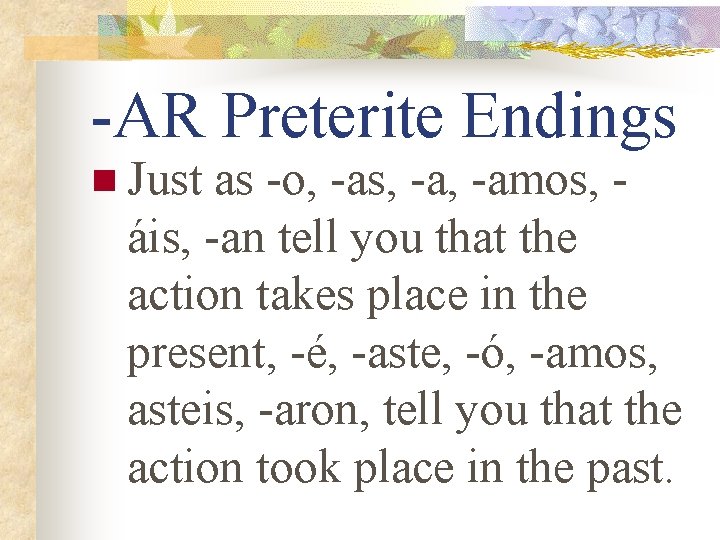 -AR Preterite Endings

Just as -o, -as, -a, -amos, -áis, -an tell you that the action takes place in the present, -é, -aste, -ó, -amos, asteis, -aron, tell you that the action took place in the past.